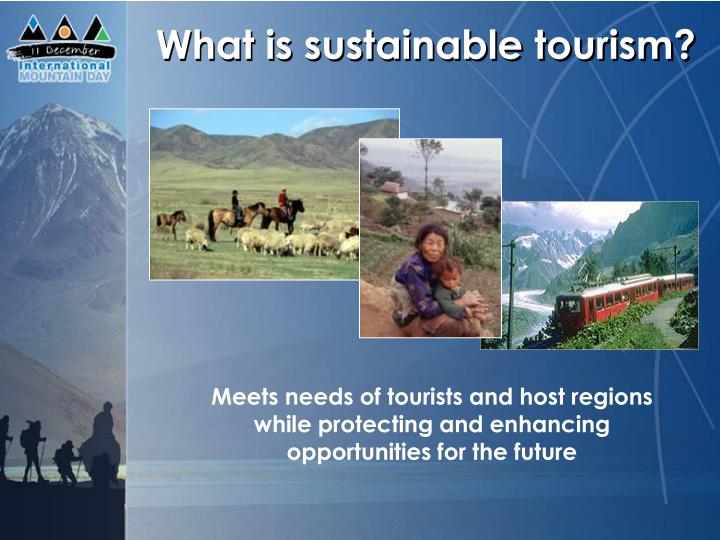 11 December
International
MOUNTAIN DAY

What is sustainable tourism?

Meets needs of tourists and host regions while protecting and enhancing opportunities for the future